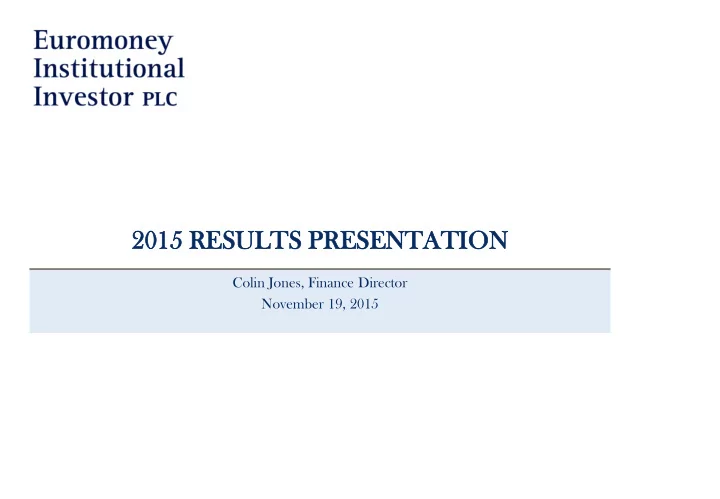 Euromoney
Institutional
Investor PLC

2015 RESULTS PRESENTATION

Colin Jones, Finance Director
November 19, 2015